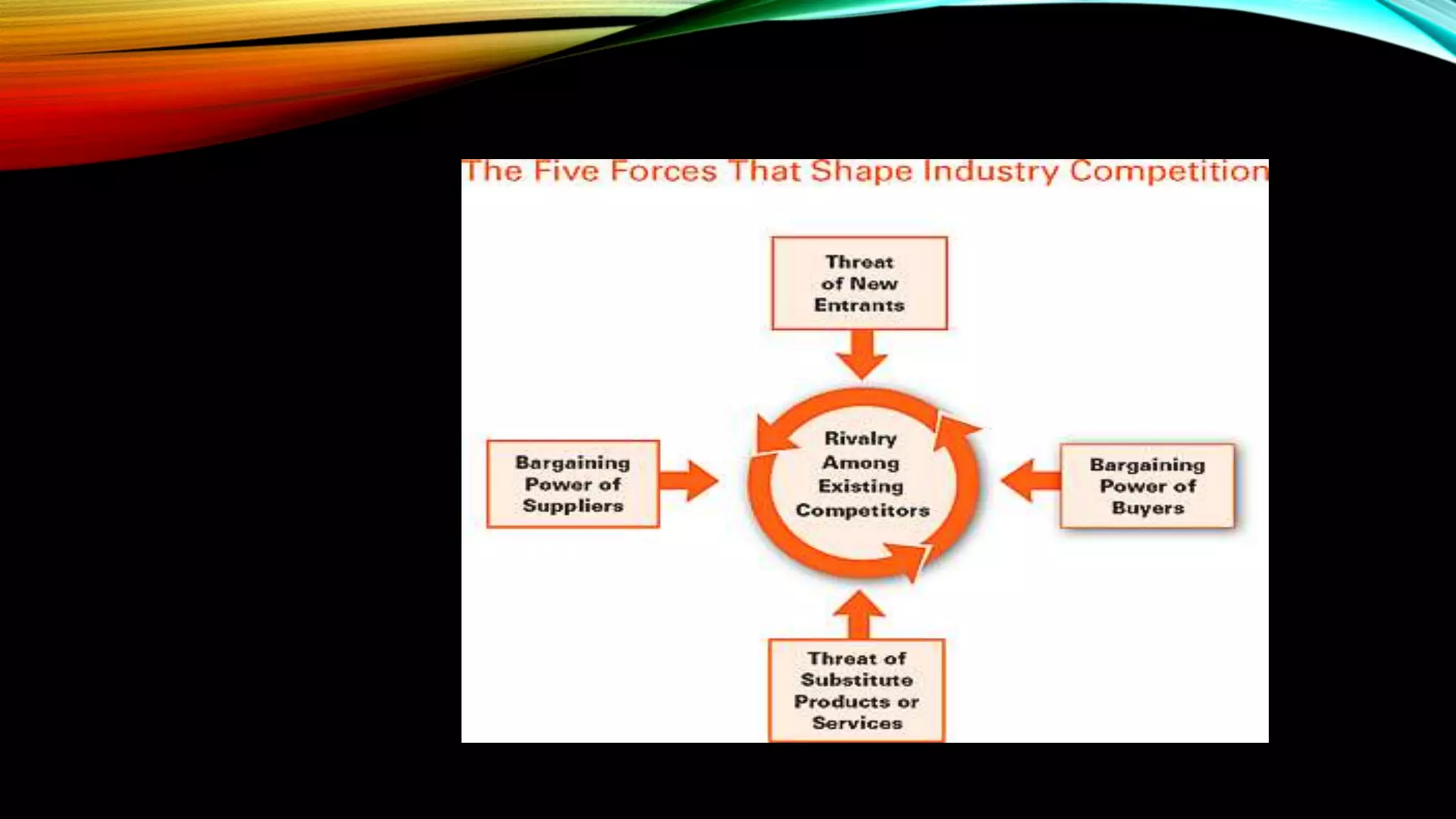 The Five Forces That Shape Industry Competition

Threat of New Entrants

Bargaining Power of Suppliers

Rivalry Among Existing Competitors

Bargaining Power of Buyers

Threat of Substitute Products or Services